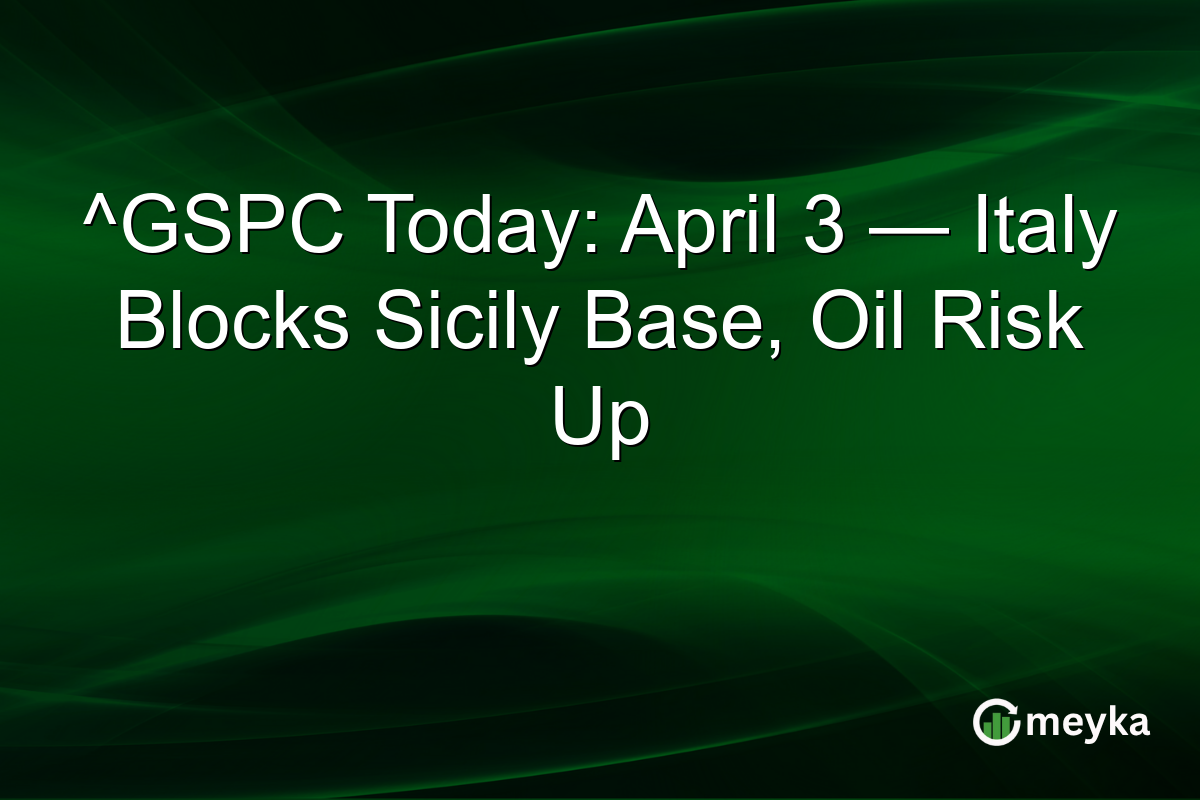 ^GSPC Today: April 3 — Italy Blocks Sicily Base, Oil Risk Up

meyka